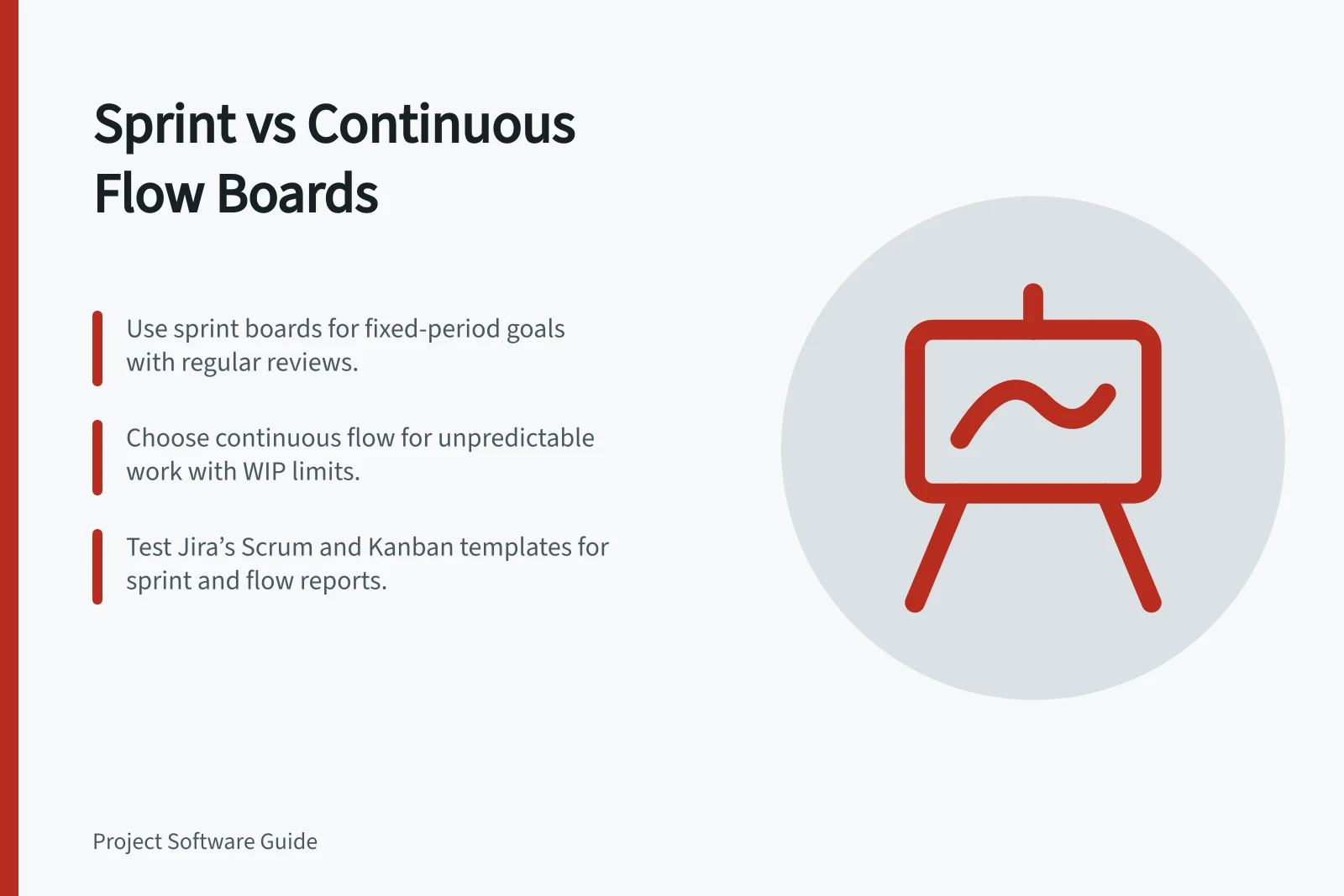 Sprint vs Continuous Flow Boards

Use sprint boards for fixed-period goals with regular reviews.

Choose continuous flow for unpredictable work with WIP limits.

Test Jira's Scrum and Kanban templates for sprint and flow reports.

Project Software Guide